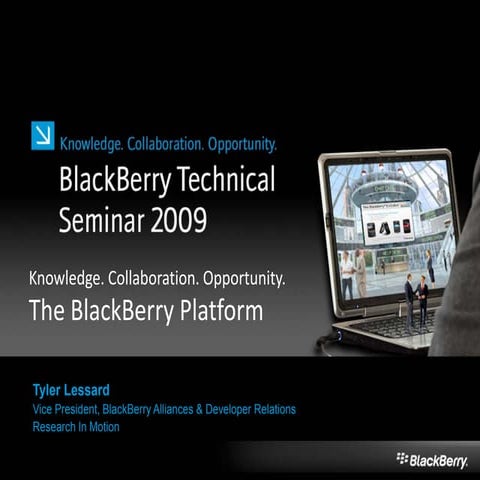 Knowledge. Collaboration. Opportunity.

BlackBerry Technical Seminar 2009

Knowledge. Collaboration. Opportunity.

The BlackBerry Platform

Tyler Lessard

Vice President, BlackBerry Alliances & Developer Relations

Research In Motion

BlackBerry.